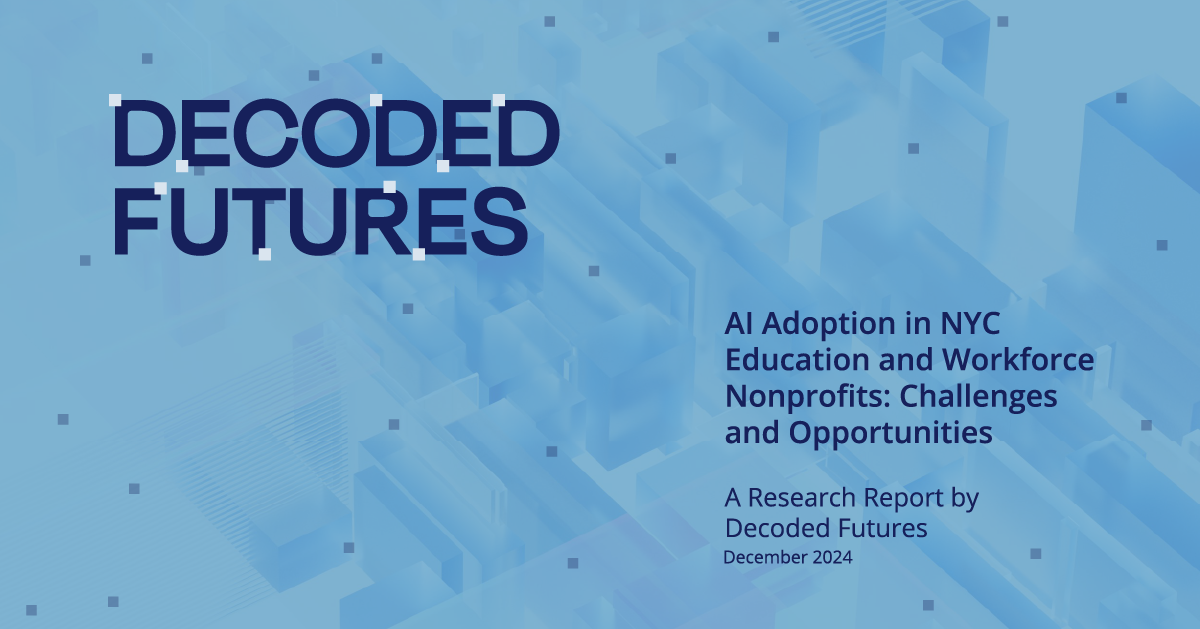 DECODED FUTURES

AI Adoption in NYC Education and Workforce Nonprofits: Challenges and Opportunities

A Research Report by Decoded Futures
December 2024